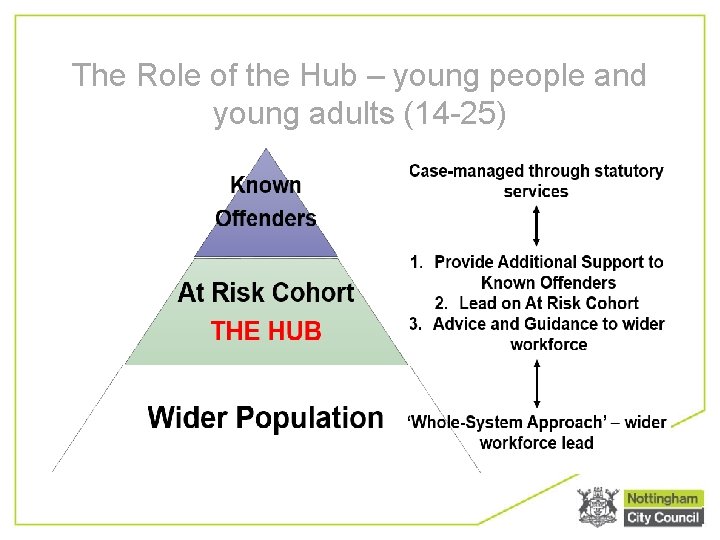 The Role of the Hub – young people and young adults (14-25)

Known Offenders

At Risk Cohort
THE HUB

Wider Population

Case-managed through statutory services

1. Provide Additional Support to Known Offenders
2. Lead on At Risk Cohort
3. Advice and Guidance to wider workforce

'Whole-System Approach' – wider workforce lead

Nottingham City Council